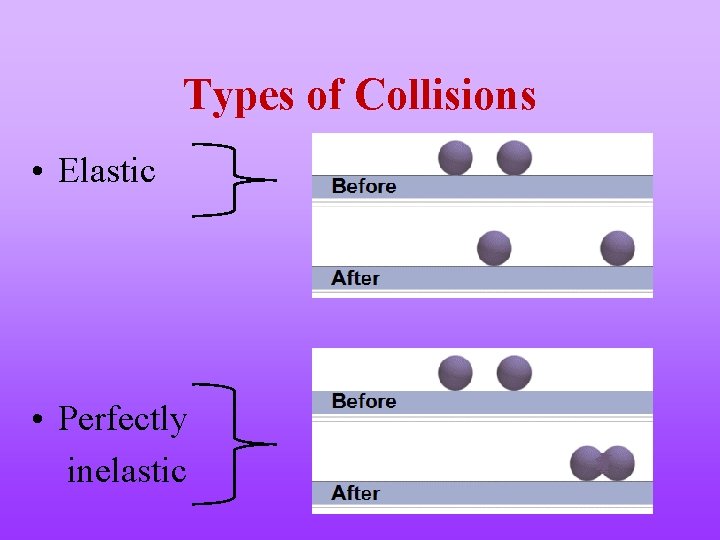 Types of Collisions

• Elastic

Before

After

• Perfectly inelastic

Before

After